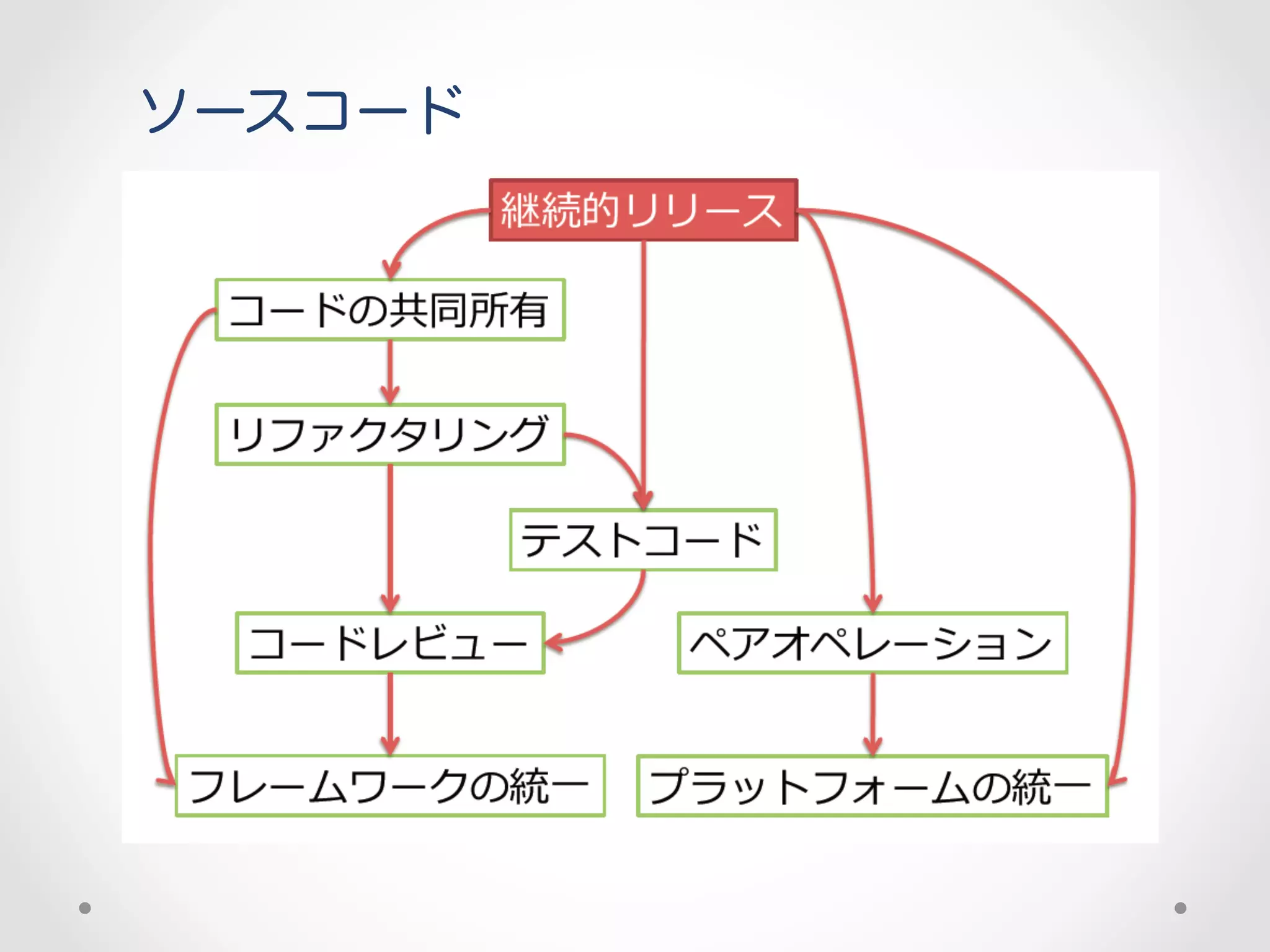 ソースコード

継続的リリース

コードの共同所有

リファクタリング

テストコード

コードレビュー

ペアオペレーション

フレームワークの統一

プラットフォームの統一